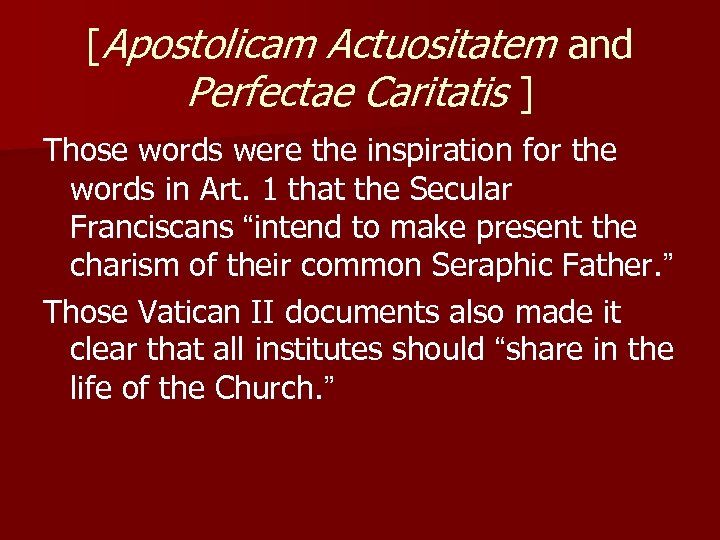 [Apostolicam Actuositatem and Perfectae Caritatis ]

Those words were the inspiration for the words in Art. 1 that the Secular Franciscans “intend to make present the charism of their common Seraphic Father.”

Those Vatican II documents also made it clear that all institutes should “share in the life of the Church.”